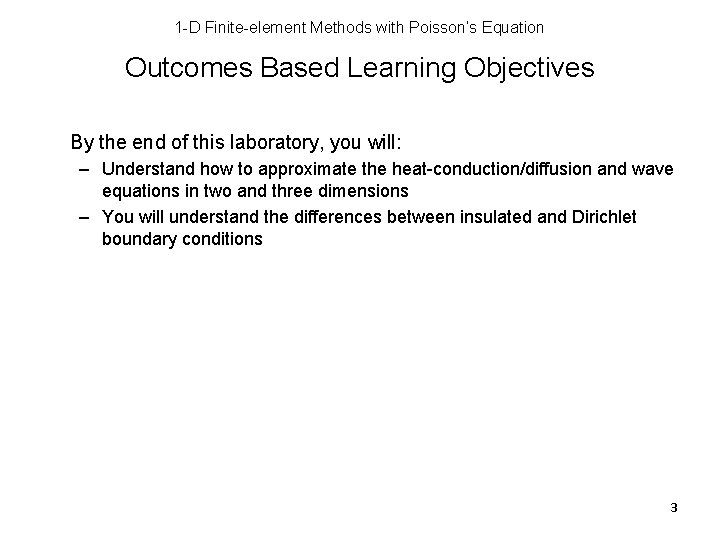 1-D Finite-element Methods with Poisson's Equation

Outcomes Based Learning Objectives

By the end of this laboratory, you will:

– Understand how to approximate the heat-conduction/diffusion and wave equations in two and three dimensions

– You will understand the differences between insulated and Dirichlet boundary conditions

3